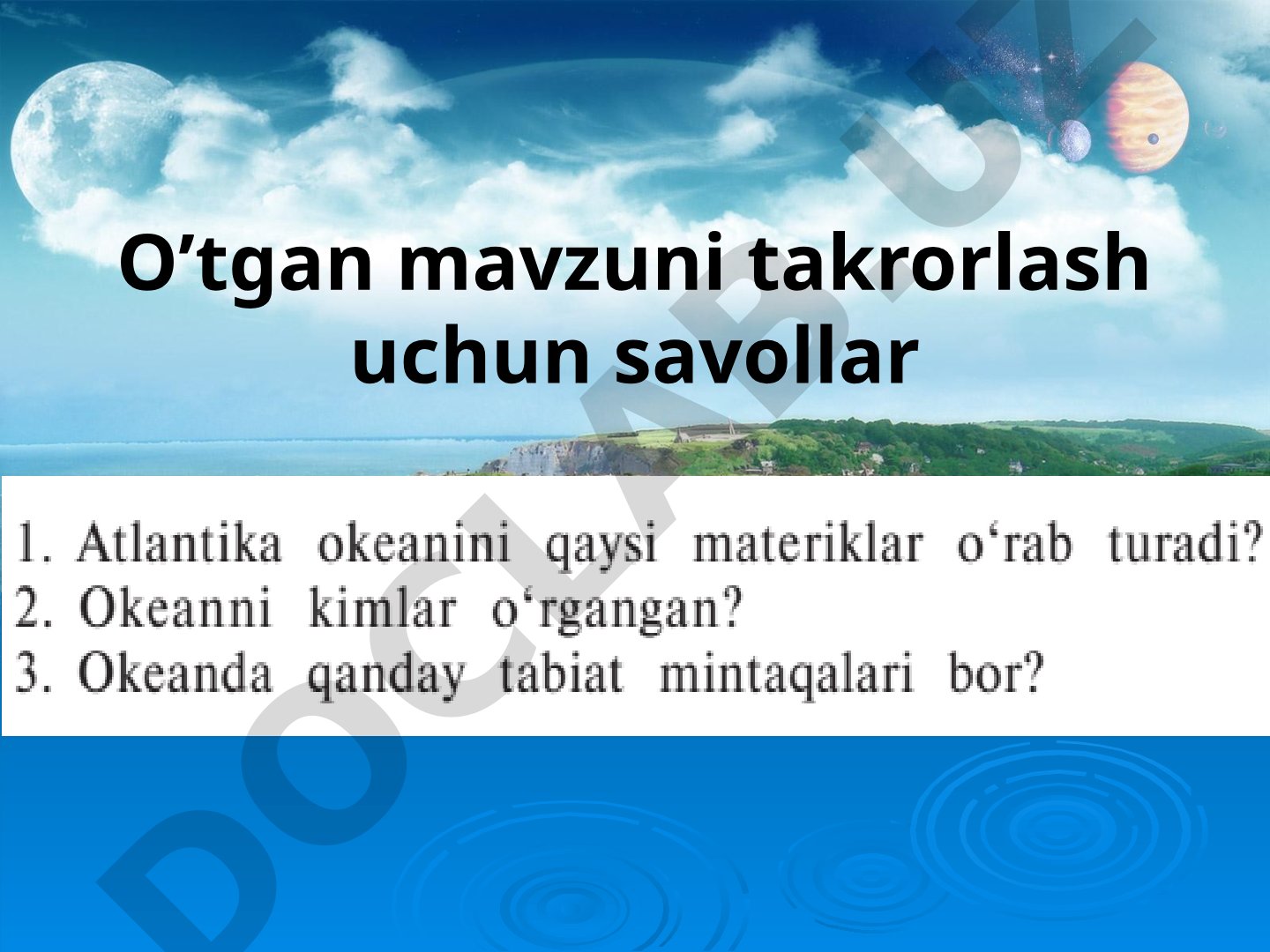 O’tgan mavzuni takrorlash uchun savollar

1. Atlantika okeanini qaysi materiklar o‘rab turadi?
2. Okeanni kimlar o‘rgangan?
3. Okeanda qanday tabiat mintaqalari bor?

DOCLAB.UZ